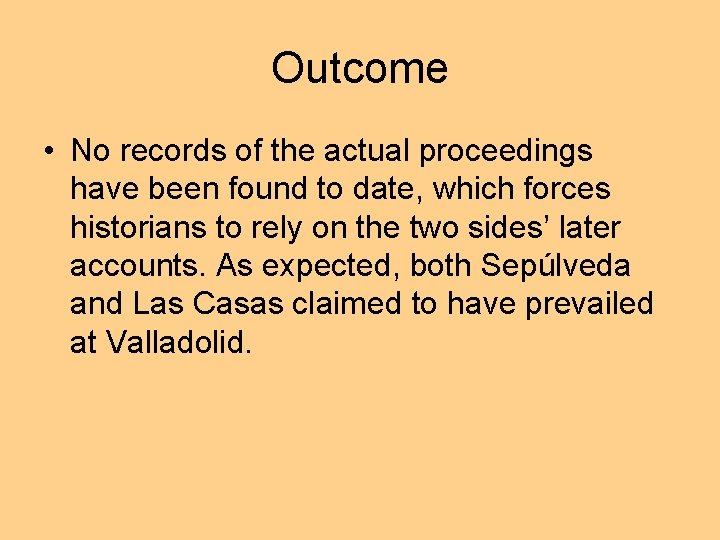 Outcome

• No records of the actual proceedings have been found to date, which forces historians to rely on the two sides’ later accounts. As expected, both Sepúlveda and Las Casas claimed to have prevailed at Valladolid.